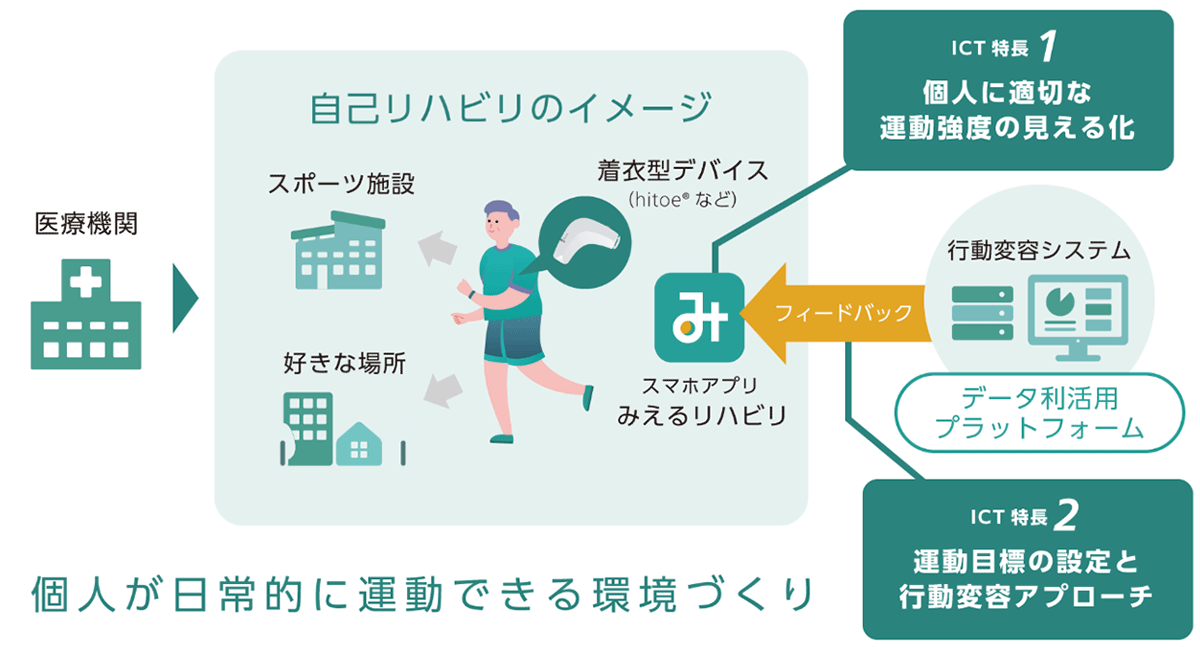 医療機関

自己リハビリのイメージ

スポーツ施設

好きな場所

着衣型デバイス
(hitoe® など)

み

スマホアプリ
みえるリハビリ

フィードバック

ICT 特長 1
個人に適切な
運動強度の見える化

行動変容システム

データ利活用
プラットフォーム

ICT 特長 2
運動目標の設定と
行動変容アプローチ

個人が日常的に運動できる環境づくり